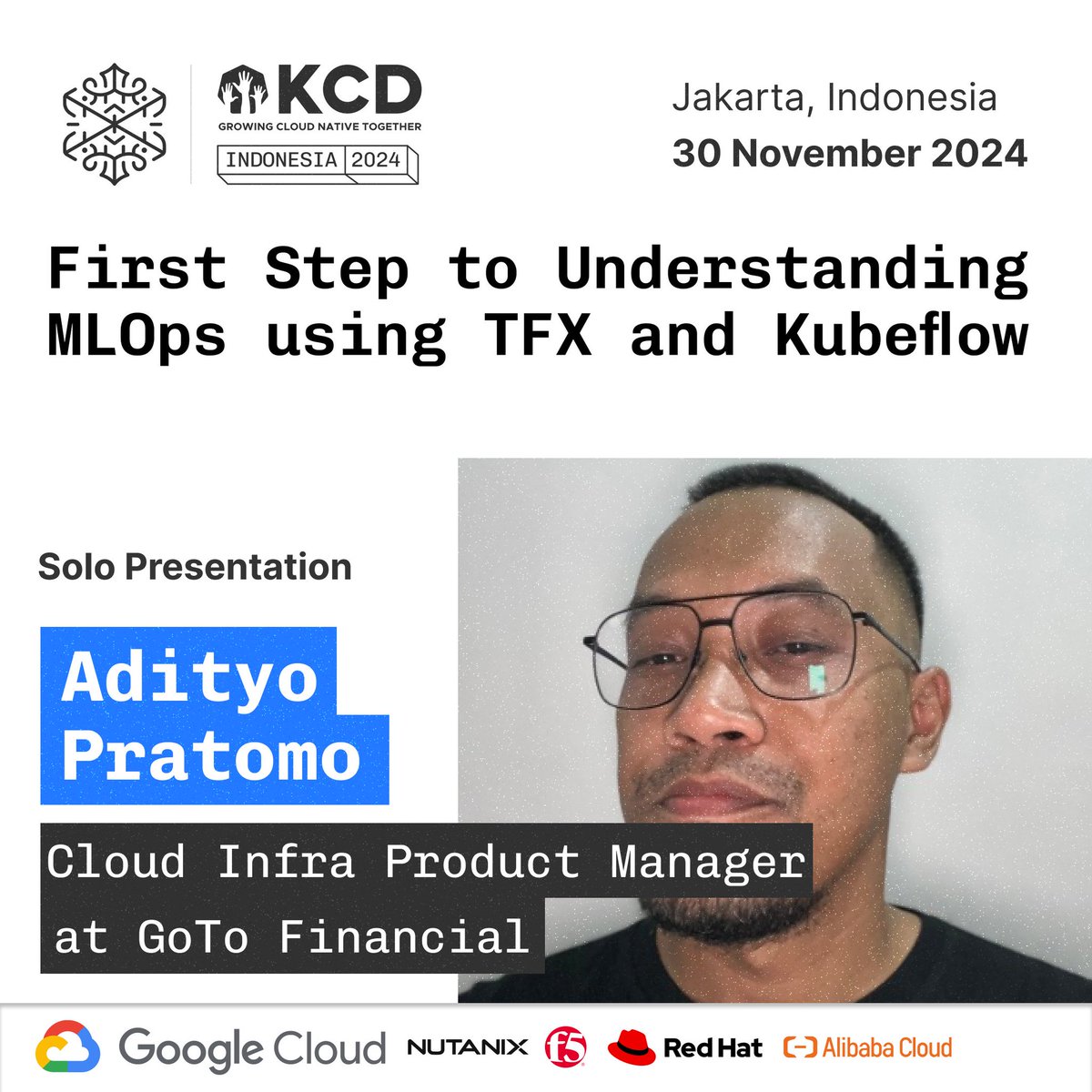 KCD
GROWING CLOUD NATIVE TOGETHER
INDONESIA 2024

Jakarta, Indonesia
30 November 2024

First Step to Understanding MLOps using TFX and Kubeflow

Solo Presentation

Adityo Pratomo

Cloud Infra Product Manager at GoTo Financial

Google Cloud NUTANIX f5 Red Hat Alibaba Cloud